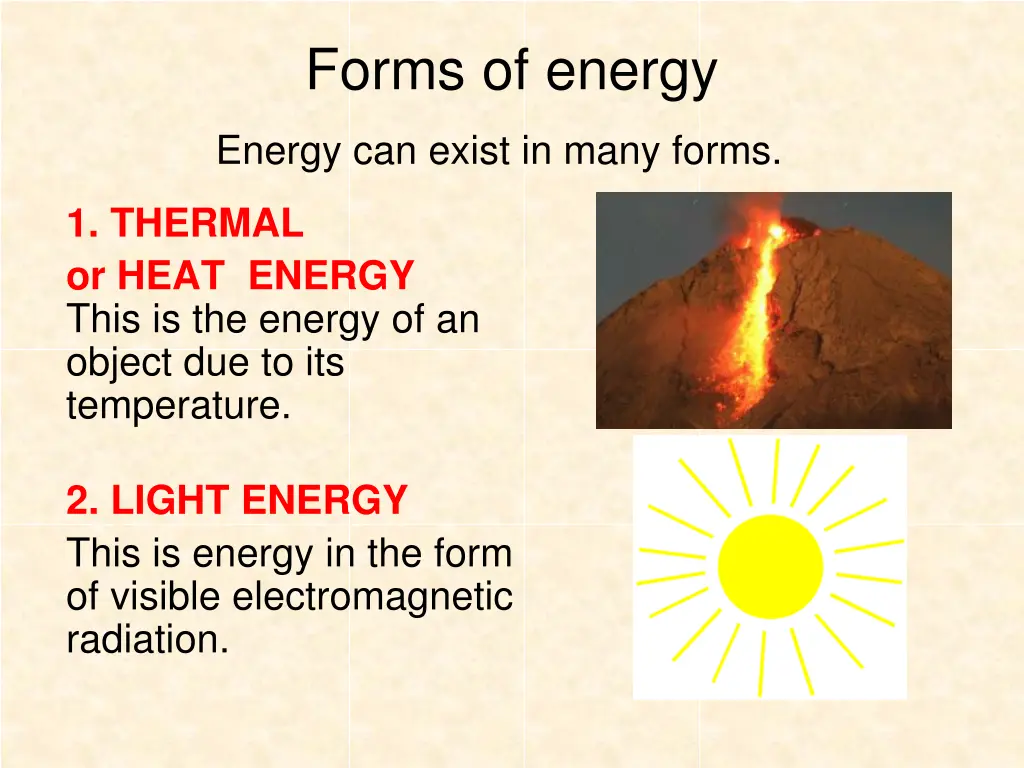 Forms of energy

Energy can exist in many forms.

1. THERMAL
or HEAT ENERGY
This is the energy of an object due to its temperature.

2. LIGHT ENERGY
This is energy in the form of visible electromagnetic radiation.